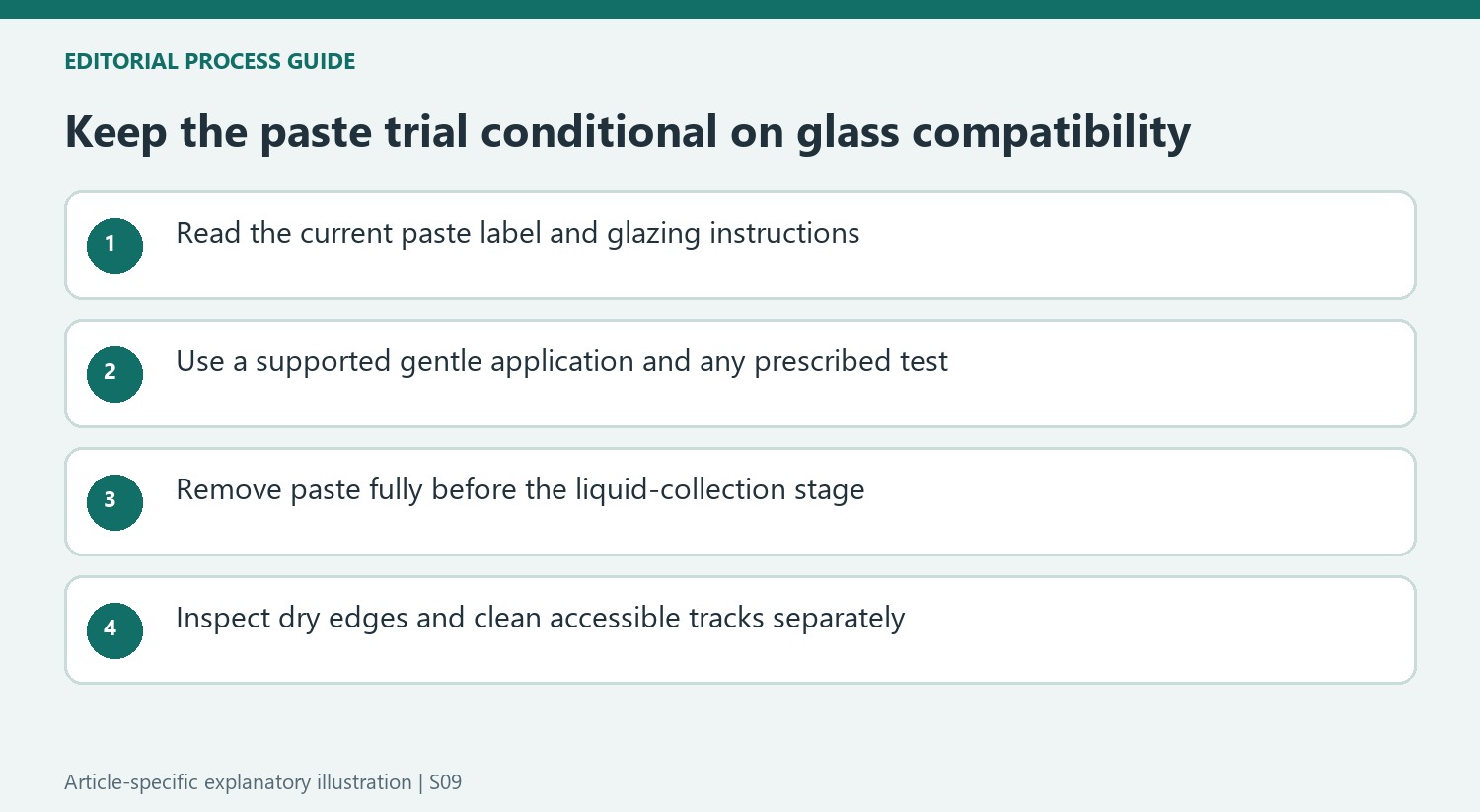 EDITORIAL PROCESS GUIDE

Keep the paste trial conditional on glass compatibility

1
Read the current paste label and glazing instructions

2
Use a supported gentle application and any prescribed test

3
Remove paste fully before the liquid-collection stage

4
Inspect dry edges and clean accessible tracks separately

Article-specific explanatory illustration | S09